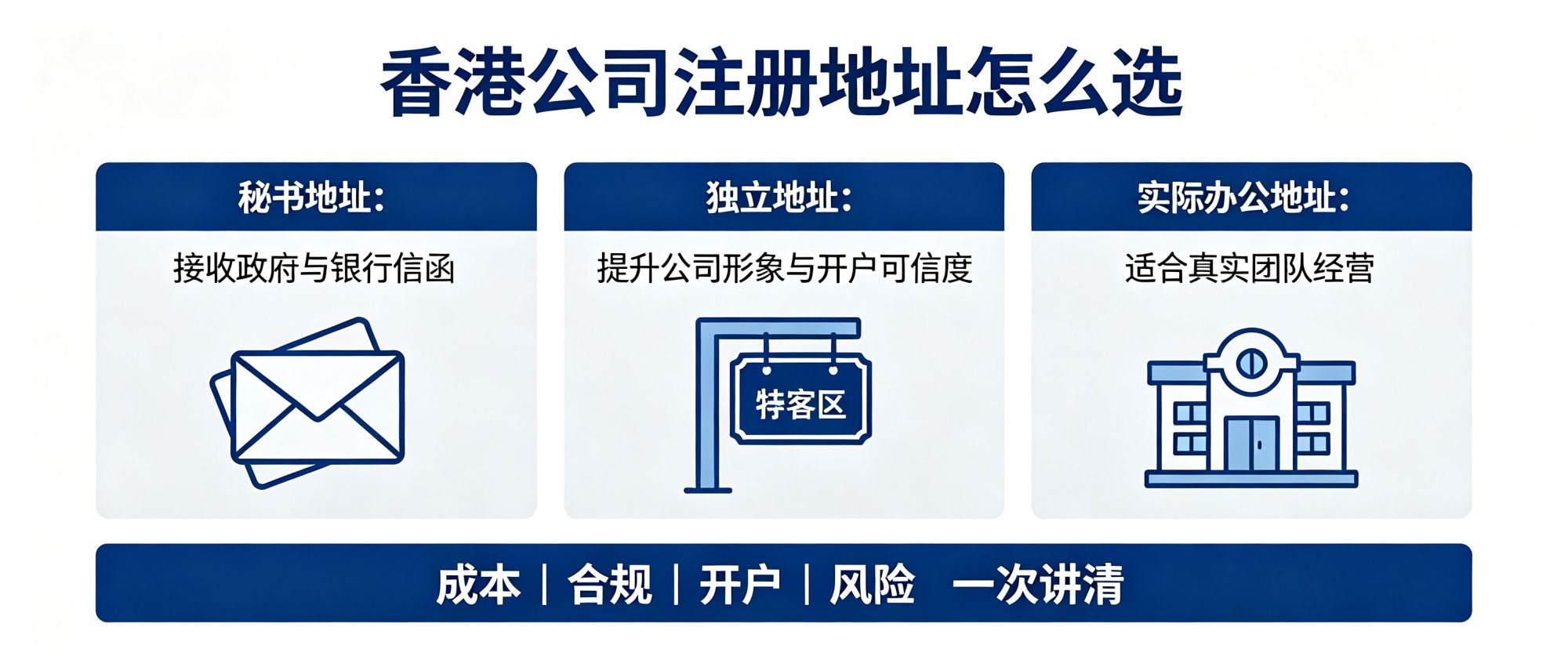 香港公司注册地址怎么选

秘书地址:
接收政府与银行信函

独立地址:
提升公司形象与开户可信度
特客区

实际办公地址:
适合真实团队经营

成本 | 合规 | 开户 | 风险 一次讲清